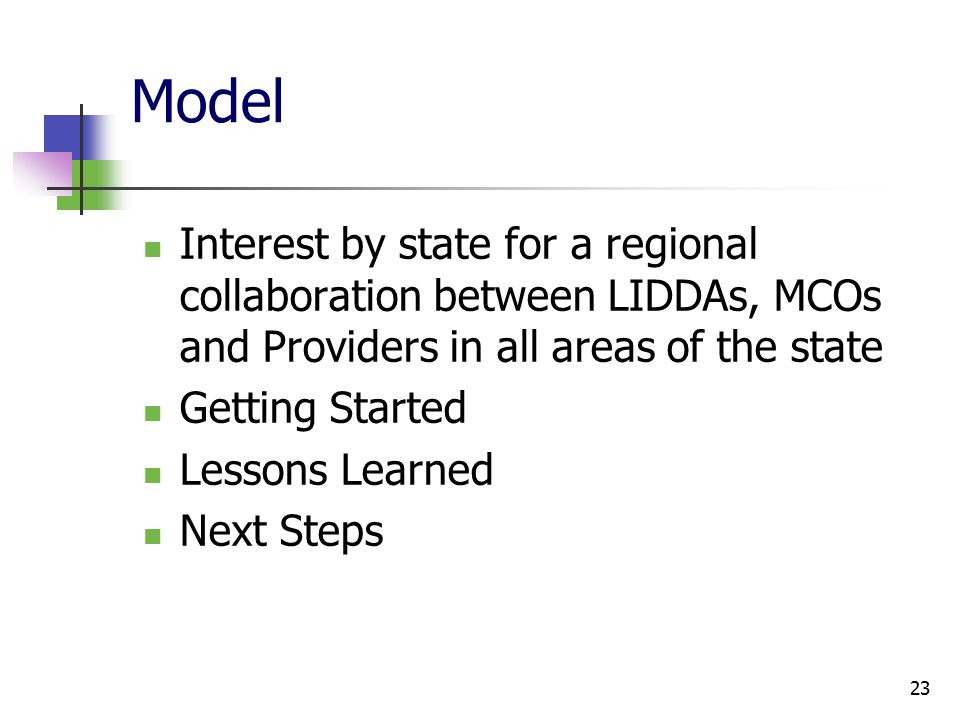 Model

- Interest by state for a regional collaboration between LIDDAs, MCOs and Providers in all areas of the state
- Getting Started
- Lessons Learned
- Next Steps

23